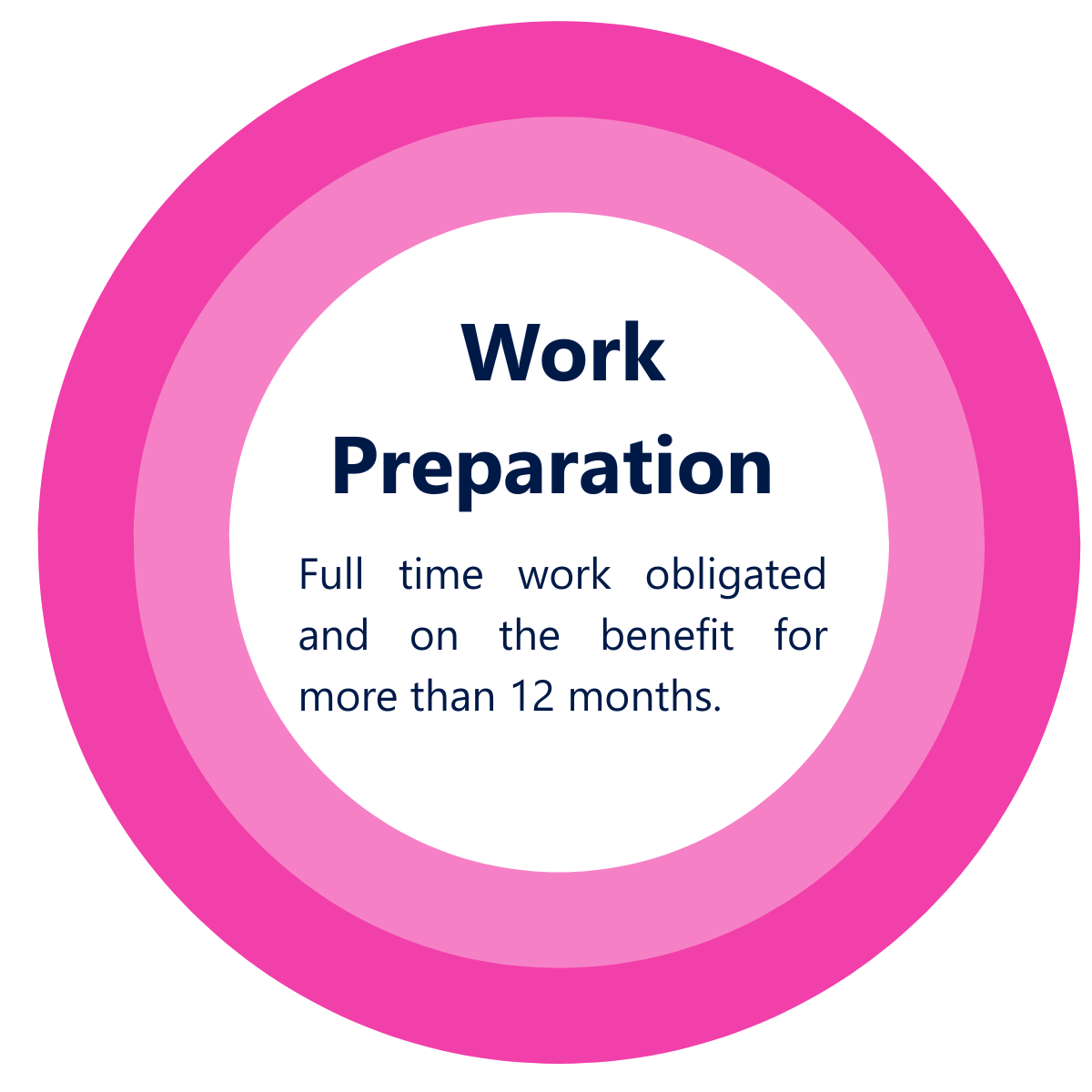 Work Preparation

Full time work obligated and on the benefit for more than 12 months.